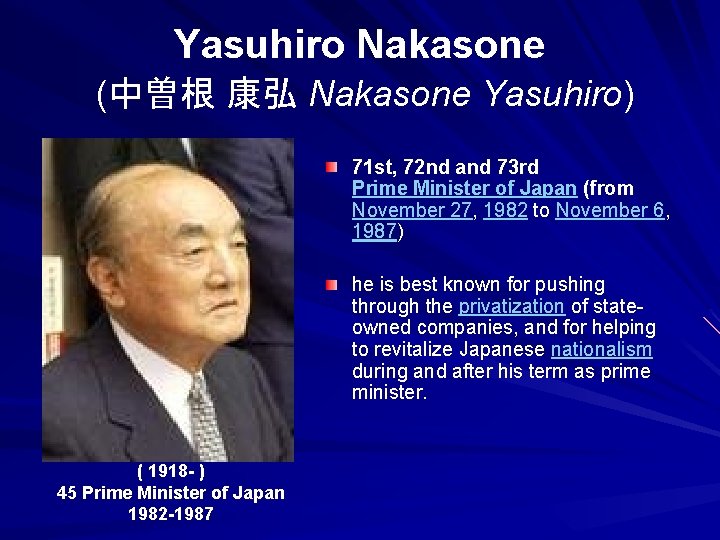 Yasuhiro Nakasone
(中曽根 康弘 Nakasone Yasuhiro)

71st, 72nd and 73rd Prime Minister of Japan (from November 27, 1982 to November 6, 1987)

he is best known for pushing through the privatization of state-owned companies, and for helping to revitalize Japanese nationalism during and after his term as prime minister.

( 1918- )
45 Prime Minister of Japan
1982-1987